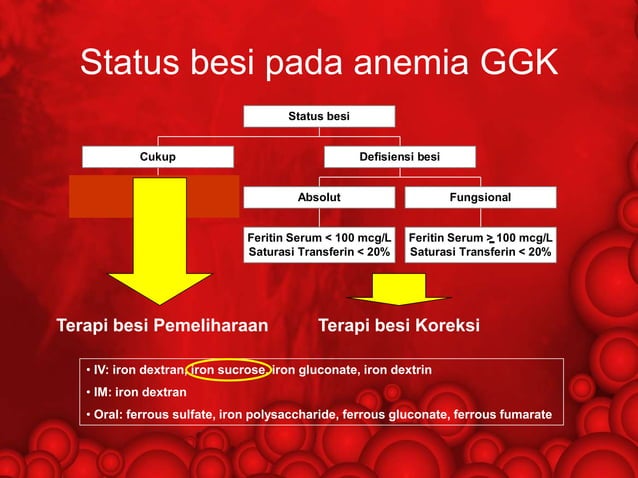 Status besi pada anemia GGK

Status besi

Cukup

Defisiensi besi

Absolut

Fungsional

Feritin Serum < 100 mcg/L
Saturasi Transferin < 20%

Feritin Serum $\geq$ 100 mcg/L
Saturasi Transferin < 20%

Terapi besi Pemeliharaan

Terapi besi Koreksi

• IV: iron dextran, iron sucrose, iron gluconate, iron dextrin
• IM: iron dextran
• Oral: ferrous sulfate, iron polysaccharide, ferrous gluconate, ferrous fumarate